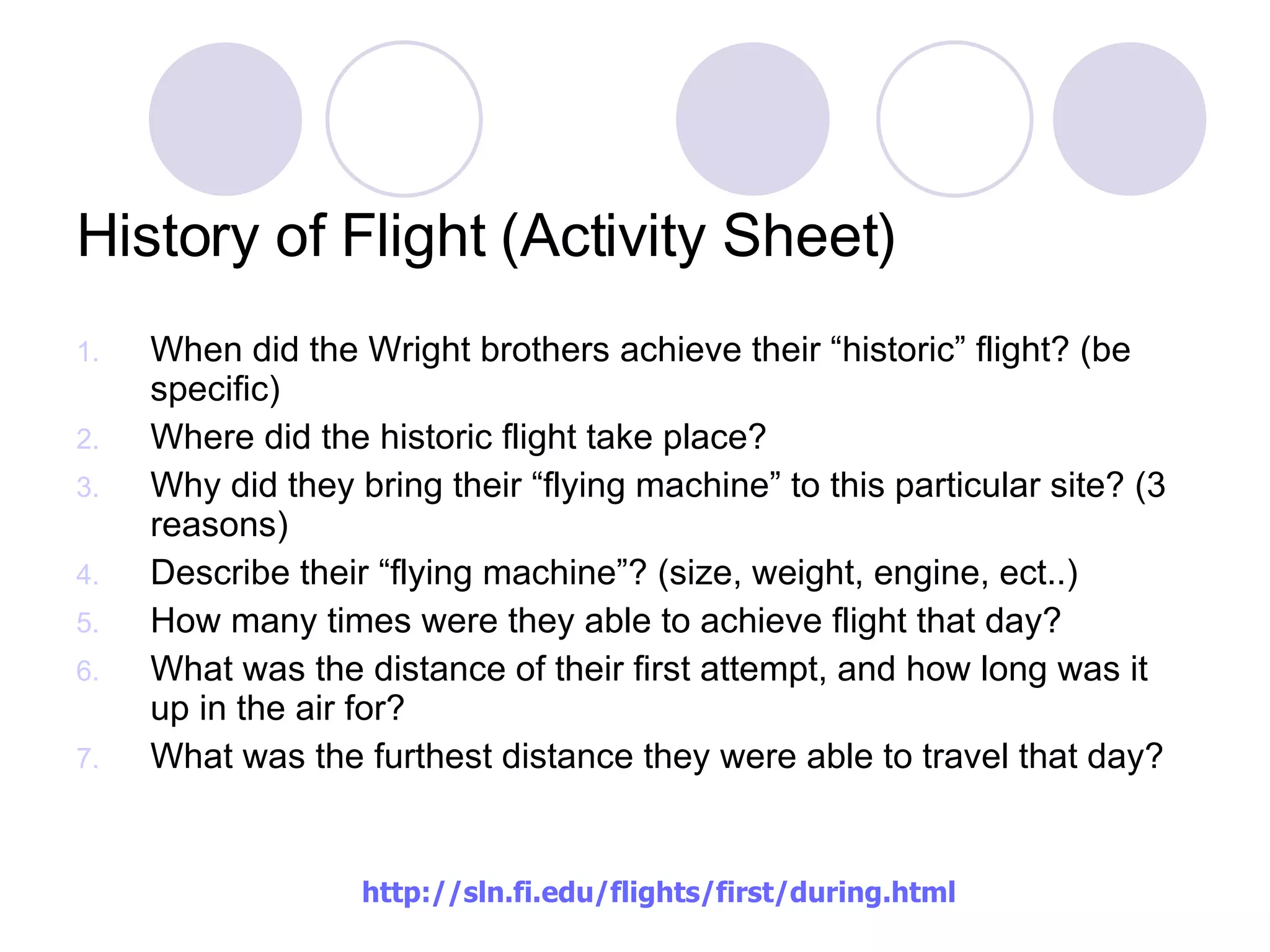 History of Flight (Activity Sheet)

1. When did the Wright brothers achieve their “historic” flight? (be specific)
2. Where did the historic flight take place?
3. Why did they bring their “flying machine” to this particular site? (3 reasons)
4. Describe their “flying machine”? (size, weight, engine, ect..)
5. How many times were they able to achieve flight that day?
6. What was the distance of their first attempt, and how long was it up in the air for?
7. What was the furthest distance they were able to travel that day?

http://sln.fi.edu/flights/first/during.html